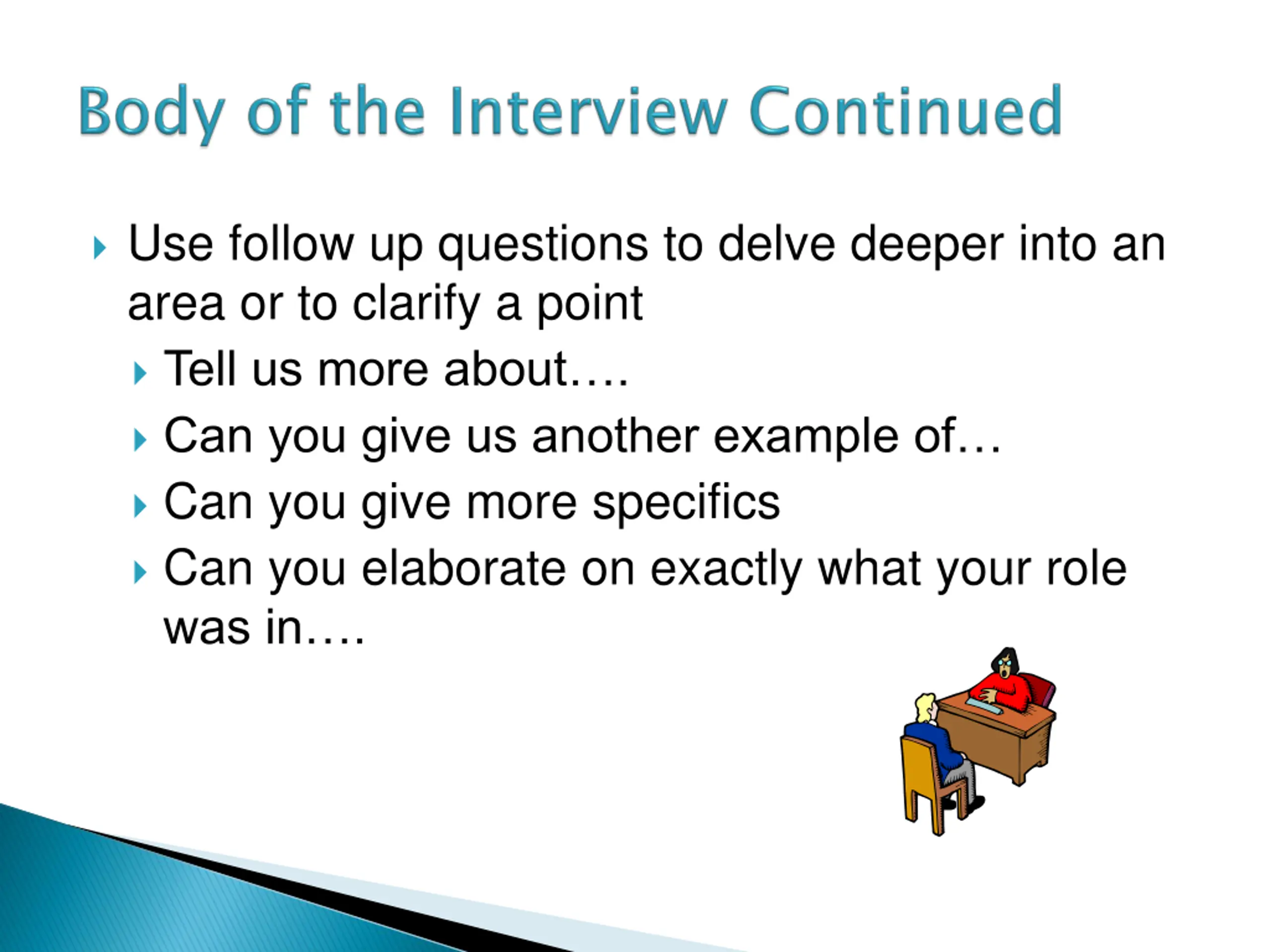 Body of the Interview Continued

Use follow up questions to delve deeper into an area or to clarify a point

Tell us more about….

Can you give us another example of…

Can you give more specifics

Can you elaborate on exactly what your role was in….